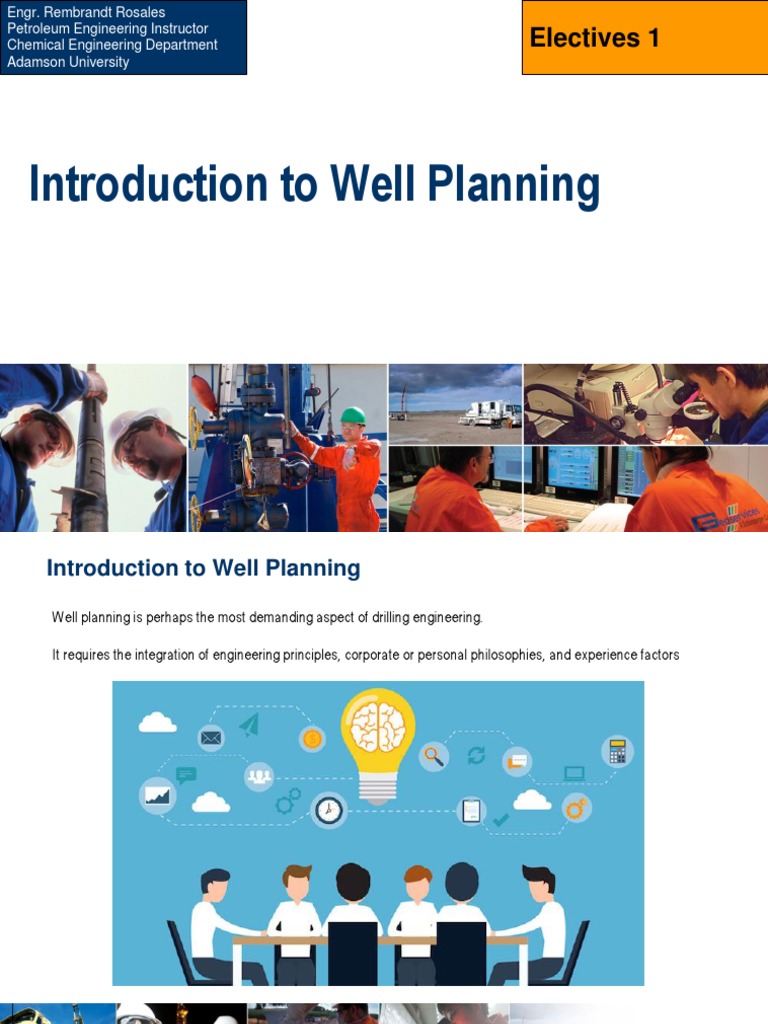 Engr. Rembrandt Rosales
Petroleum Engineering Instructor
Chemical Engineering Department
Adamson University

Electives 1

Introduction to Well Planning

Introduction to Well Planning

Well planning is perhaps the most demanding aspect of drilling engineering.

It requires the integration of engineering principles, corporate or personal philosophies, and experience factors